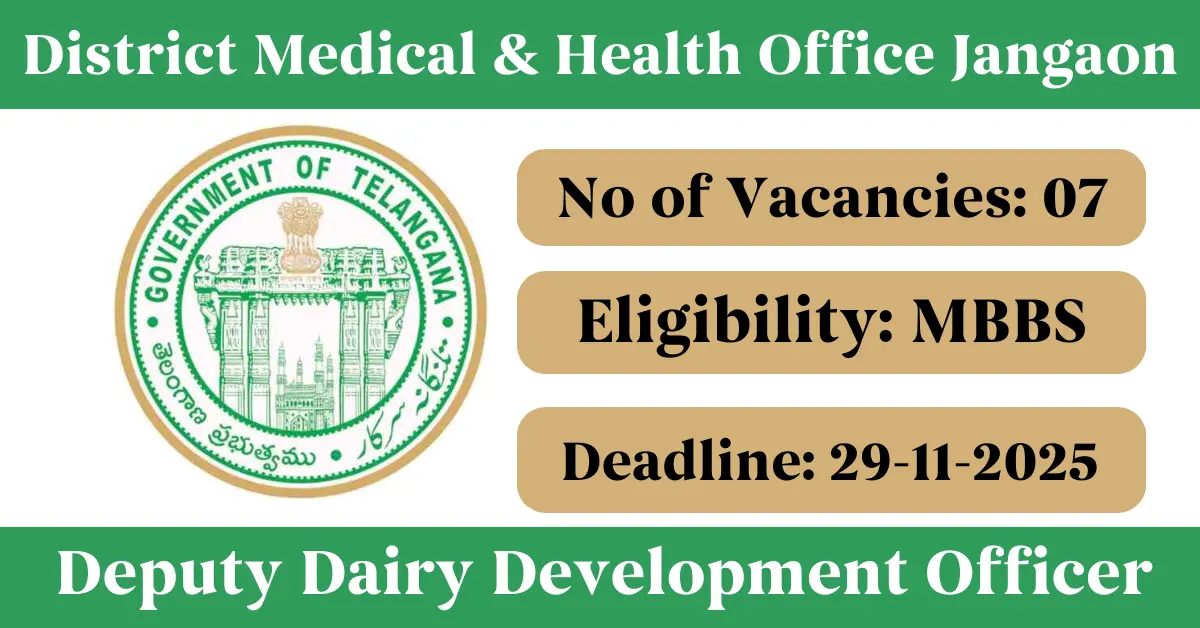 District Medical & Health Office Jangaon

GOVERNMENT OF TELANGANA

తెలంగాణ ప్రభుత్వము

تلنگانہ سرکار

No of Vacancies: 07

Eligibility: MBBS

Deadline: 29-11-2025

Deputy Dairy Development Officer